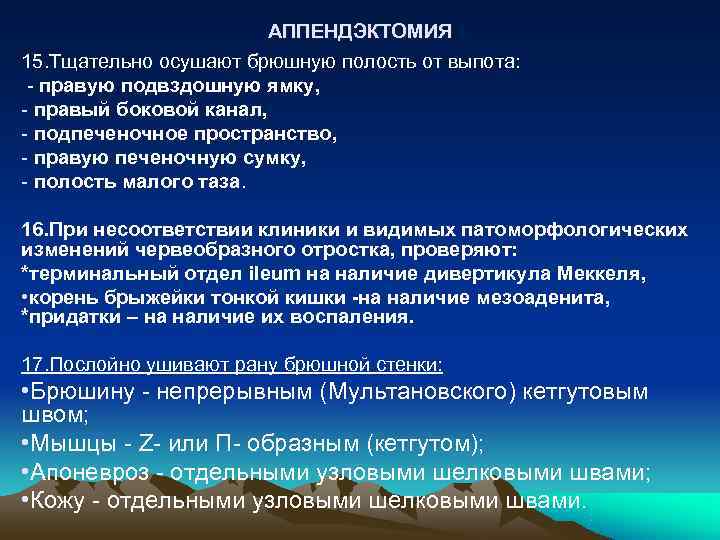 АППЕНДЭКТОМИЯ

15.Тщательно осушают брюшную полость от выпота:
- правую подвздошную ямку,
- правый боковой канал,
- подпеченочное пространство,
- правую печеночную сумку,
- полость малого таза.

16.При несоответствии клиники и видимых патоморфологических изменений червеобразного отростка, проверяют:
*терминальный отдел ileum на наличие дивертикула Меккеля,
•корень брыжейки тонкой кишки -на наличие мезоаденита,
*придатки – на наличие их воспаления.

17.Послойно ушивают рану брюшной стенки:
•Брюшину - непрерывным (Мультановского) кетгутовым швом;
•Мышцы - Z- или П- образным (кетгутом);
•Апоневроз - отдельными узловыми шелковыми швами;
•Кожу - отдельными узловыми шелковыми швами.